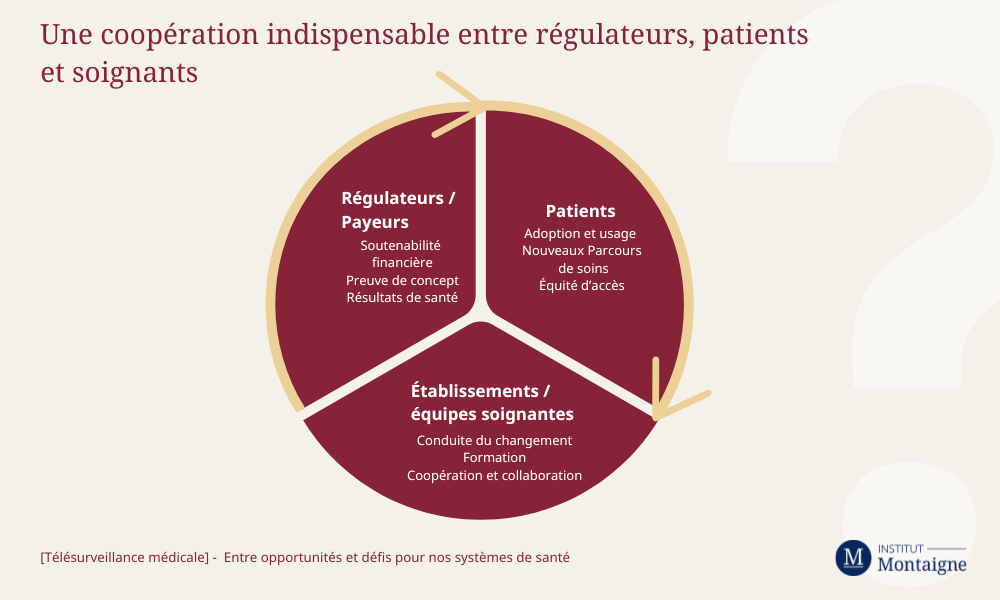 Une coopération indispensable entre régulateurs, patients et soignants

Régulateurs / Payeurs
Soutenabilité financière
Preuve de concept
Résultats de santé

Patients
Adoption et usage
Nouveaux Parcours de soins
Équité d'accès

Établissements / équipes soignantes
Conduite du changement
Formation
Coopération et collaboration

[Télésurveillance médicale] - Entre opportunités et défis pour nos systèmes de santé

M INSTITUT Montaigne